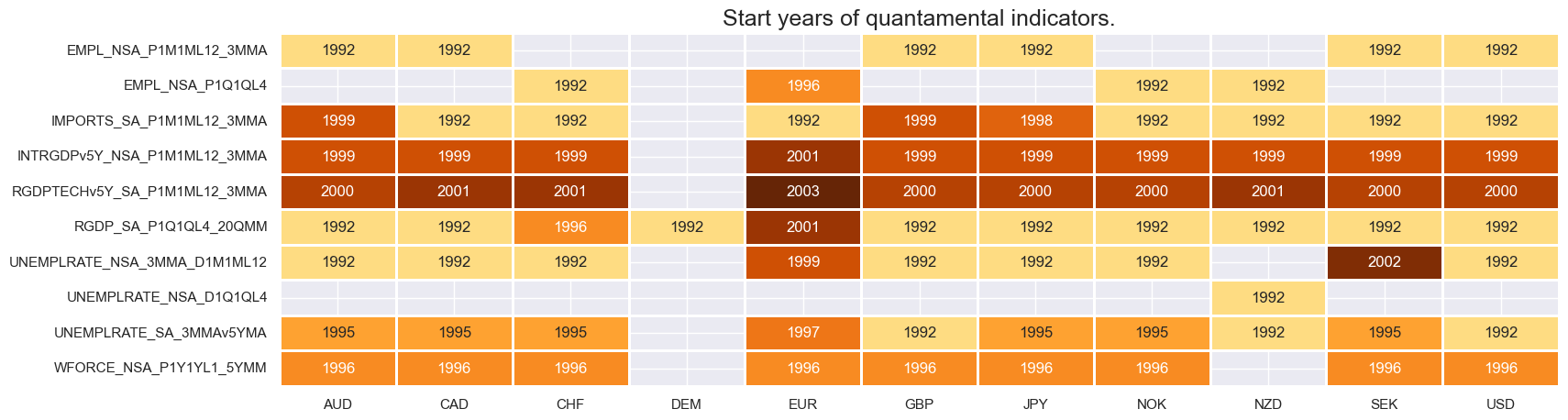 Start years of quantamental indicators.

| | AUD | CAD | CHF | DEM | EUR | GBP | JPY | NOK | NZD | SEK | USD |
|---|---|---|---|---|---|---|---|---|---|---|---|
| EMPL_NSA_P1M1ML12_3MMA | 1992 | 1992 | | | | 1992 | 1992 | | | 1992 | 1992 |
| EMPL_NSA_P1Q1QL4 | | | 1992 | | 1996 | | | 1992 | 1992 | | |
| IMPORTS_SA_P1M1ML12_3MMA | 1999 | 1992 | 1992 | | 1992 | 1999 | 1998 | 1992 | 1992 | 1992 | 1992 |
| INTRGDPv5Y_NSA_P1M1ML12_3MMA | 1999 | 1999 | 1999 | | 2001 | 1999 | 1999 | 1999 | 1999 | 1999 | 1999 |
| RGDPTECHv5Y_SA_P1M1ML12_3MMA | 2000 | 2001 | 2001 | | 2003 | 2000 | 2000 | 2000 | 2001 | 2000 | 2000 |
| RGDP_SA_P1Q1QL4_20QMM | 1992 | 1992 | 1996 | 1992 | 2001 | 1992 | 1992 | 1992 | 1992 | 1992 | 1992 |
| UNEMPLRATE_NSA_3MMA_D1M1ML12 | 1992 | 1992 | 1992 | | 1999 | 1992 | 1992 | 1992 | | 2002 | 1992 |
| UNEMPLRATE_NSA_D1Q1QL4 | | | | | | | | | 1992 | | |
| UNEMPLRATE_SA_3MMAv5YMA | 1995 | 1995 | 1995 | | 1997 | 1992 | 1995 | 1995 | 1992 | 1995 | 1992 |
| WFORCE_NSA_P1Y1YL1_5YMM | 1996 | 1996 | 1996 | | 1996 | 1996 | 1996 | 1996 | | 1996 | 1996 |